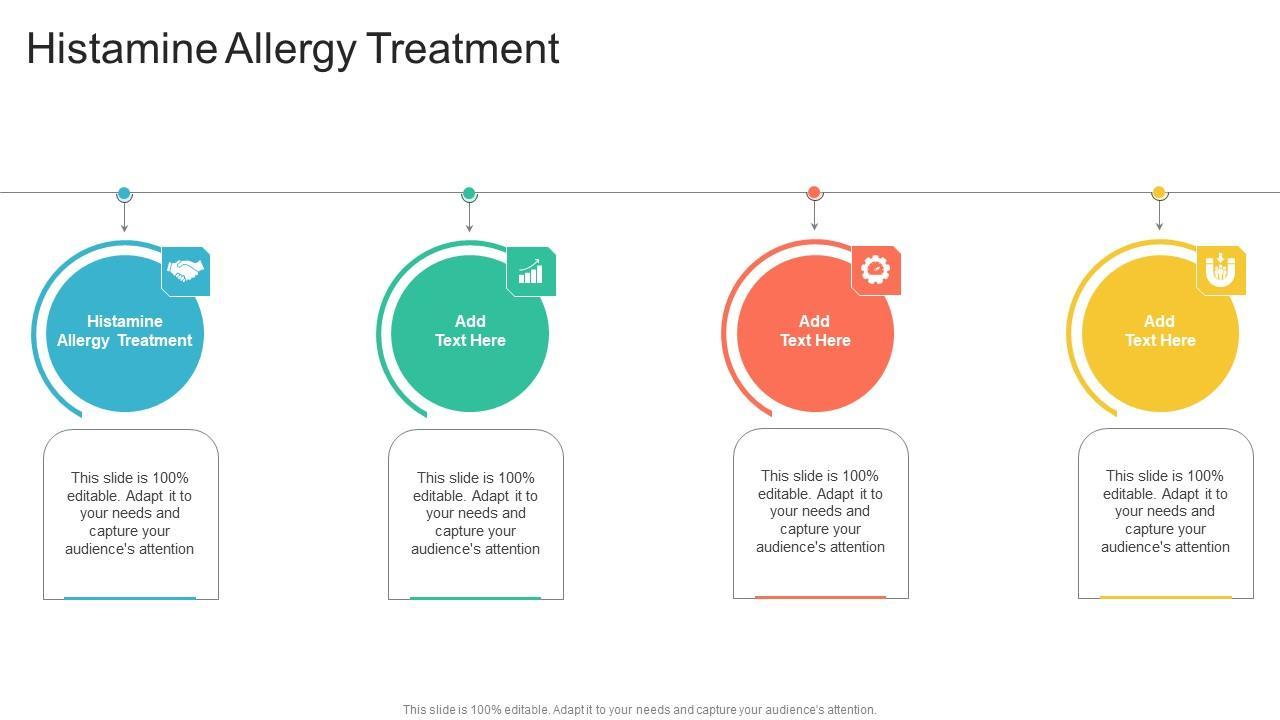 Histamine Allergy Treatment

Histamine Allergy Treatment

This slide is 100% editable. Adapt it to your needs and capture your audience's attention

Add Text Here

This slide is 100% editable. Adapt it to your needs and capture your audience's attention

Add Text Here

This slide is 100% editable. Adapt it to your needs and capture your audience's attention

Add Text Here

This slide is 100% editable. Adapt it to your needs and capture your audience's attention

This slide is 100% editable. Adapt it to your needs and capture your audience's attention.